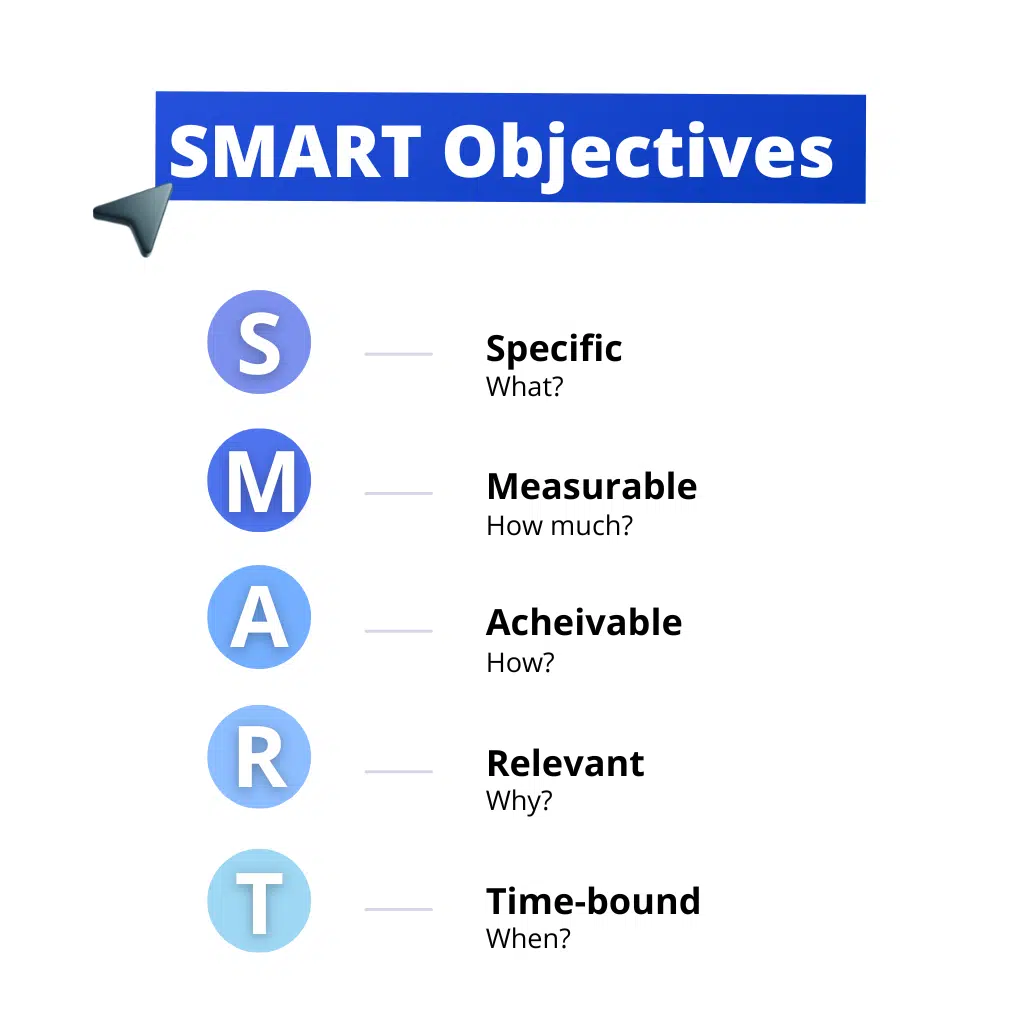 SMART Objectives

S

Specific
What?

M

Measurable
How much?

A

Acheivable
How?

R

Relevant
Why?

T

Time-bound
When?